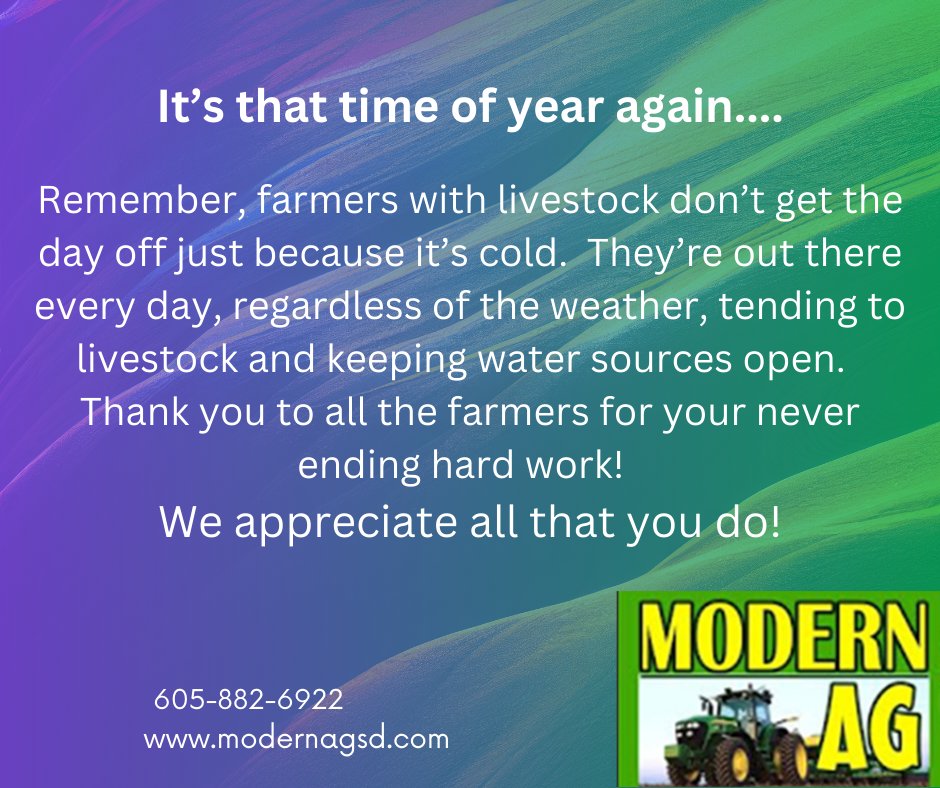 It’s that time of year again....

Remember, farmers with livestock don’t get the day off just because it’s cold. They’re out there every day, regardless of the weather, tending to livestock and keeping water sources open. Thank you to all the farmers for your never ending hard work!

We appreciate all that you do!

605-882-6922
www.modernagsd.com

MODERN
AG